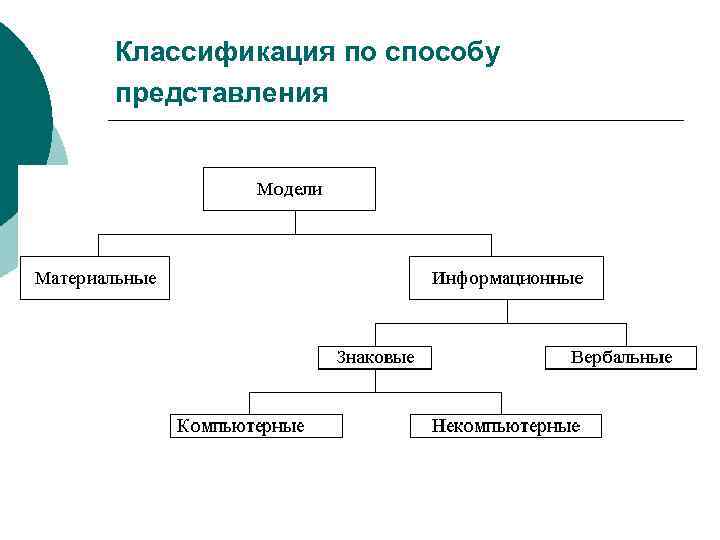 Классификация по способу представления

Модели

Материальные

Информационные

Знаковые

Вербальные

Компьютерные

Некомпьютерные